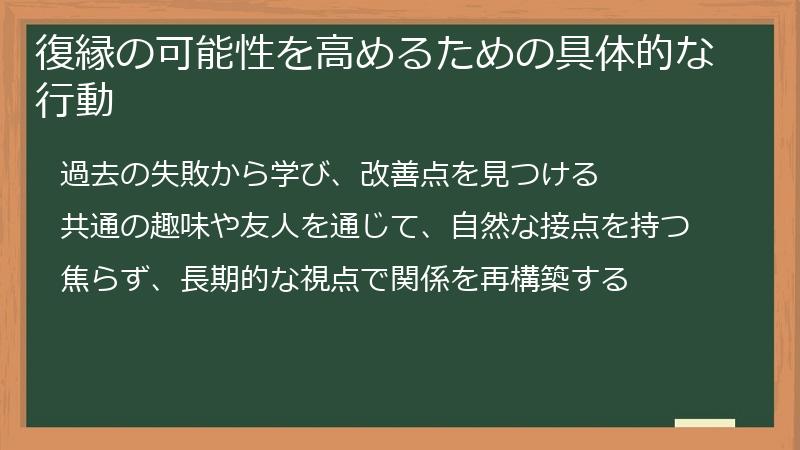 復縁の可能性を高めるための具体的な行動

過去の失敗から学び、改善点を見つける

共通の趣味や友人を通じて、自然な接点を持つ

焦らず、長期的な視点で関係を再構築する